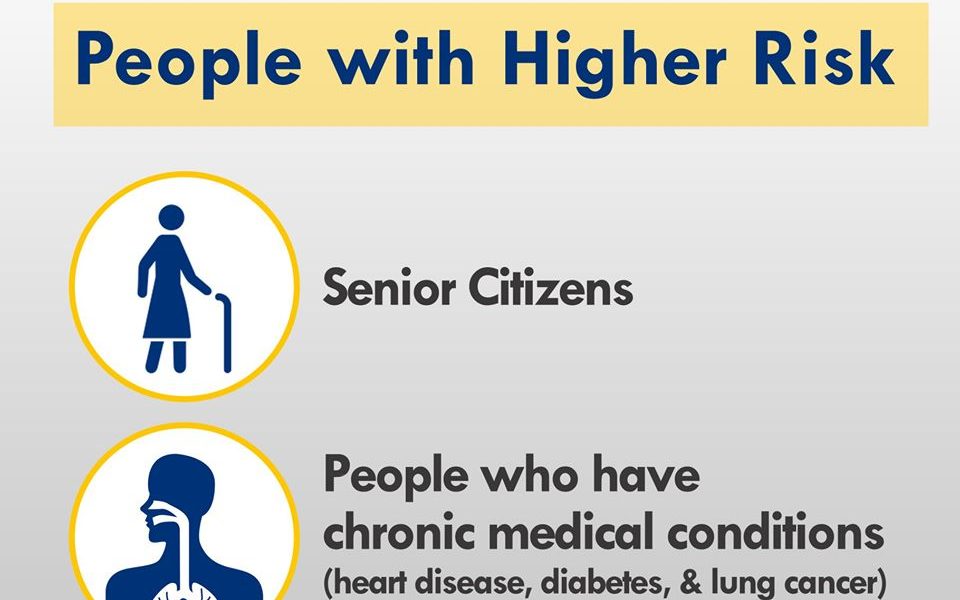 People with Higher Risk

Senior Citizens

People who have chronic medical conditions (heart disease, diabetes, & lung cancer)